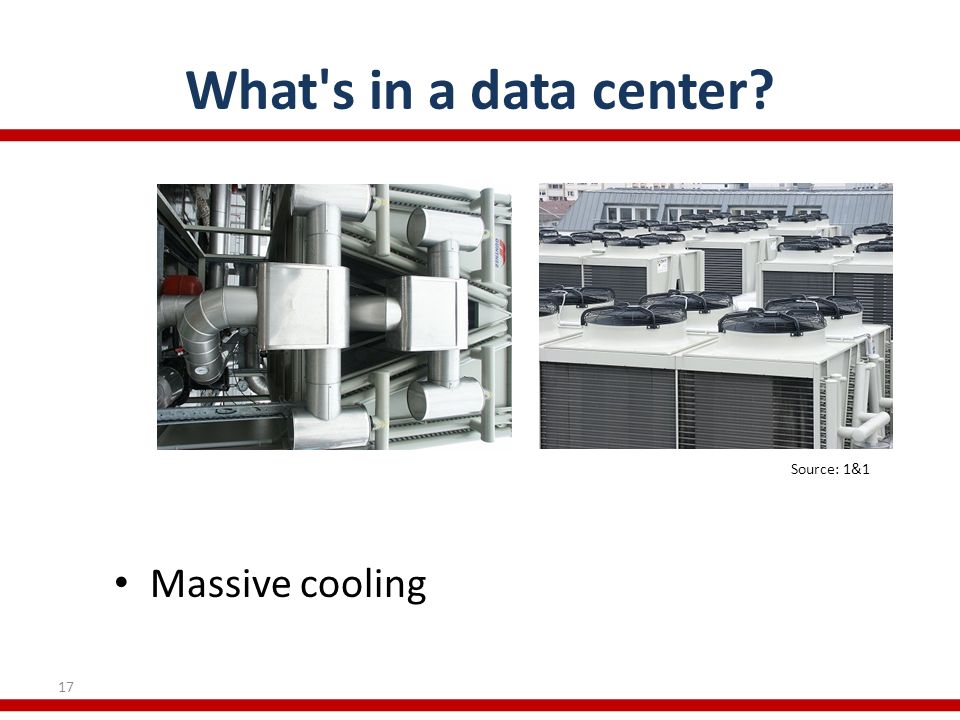 What's in a data center?

Source: 1&1

• Massive cooling

17